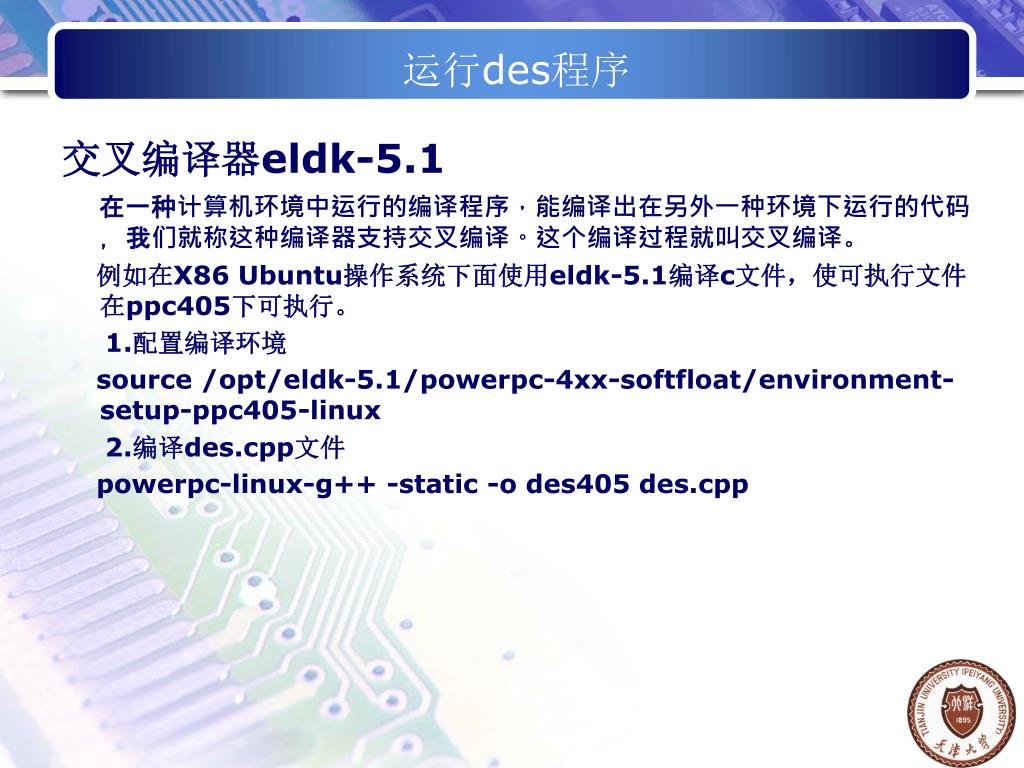 运行des程序

交叉编译器eldk-5.1

在一种计算机环境中运行的编译程序，能编译出在另外一种环境下运行的代码，我们就称这种编译器支持交叉编译。这个编译过程就叫交叉编译。

例如在X86 Ubuntu操作系统下面使用eldk-5.1编译c文件，使可执行文件在ppc405下可执行。

1.配置编译环境

source /opt/eldk-5.1/powerpc-4xx-softfloat/environment-setup-ppc405-linux

2.编译des.cpp文件

powerpc-linux-g++ -static -o des405 des.cpp

TIANJIN UNIVERSITY (PEIYANG UNIVERSITY)
1895
天津大学